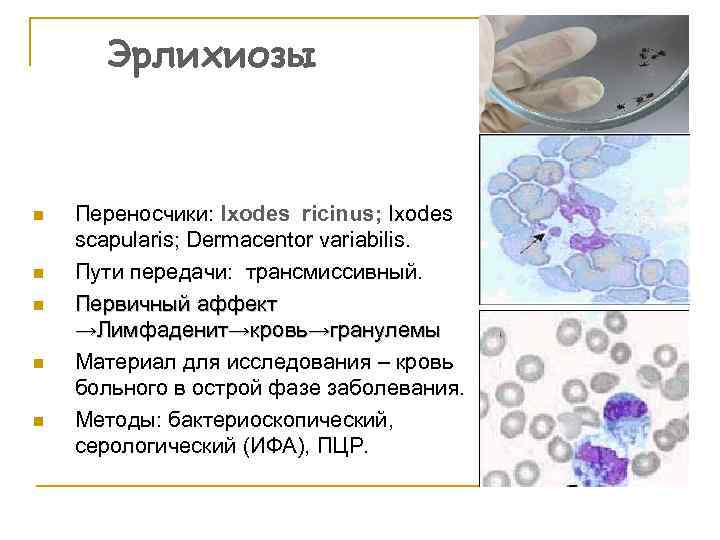 Эрлихиозы

- Переносчики: Ixodes ricinus; Ixodes scapularis; Dermacentor variabilis.
- Пути передачи: трансмиссивный.
- Первичный аффект →Лимфаденит→кровь→гранулемы
- Материал для исследования – кровь больного в острой фазе заболевания.
- Методы: бактериоскопический, серологический (ИФА), ПЦР.